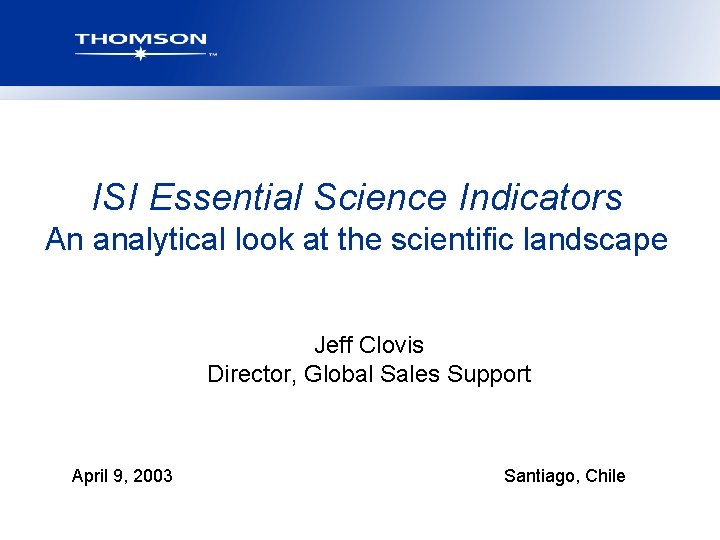 THOMSON
TM

ISI Essential Science Indicators
An analytical look at the scientific landscape

Jeff Clovis
Director, Global Sales Support

April 9, 2003

Santiago, Chile